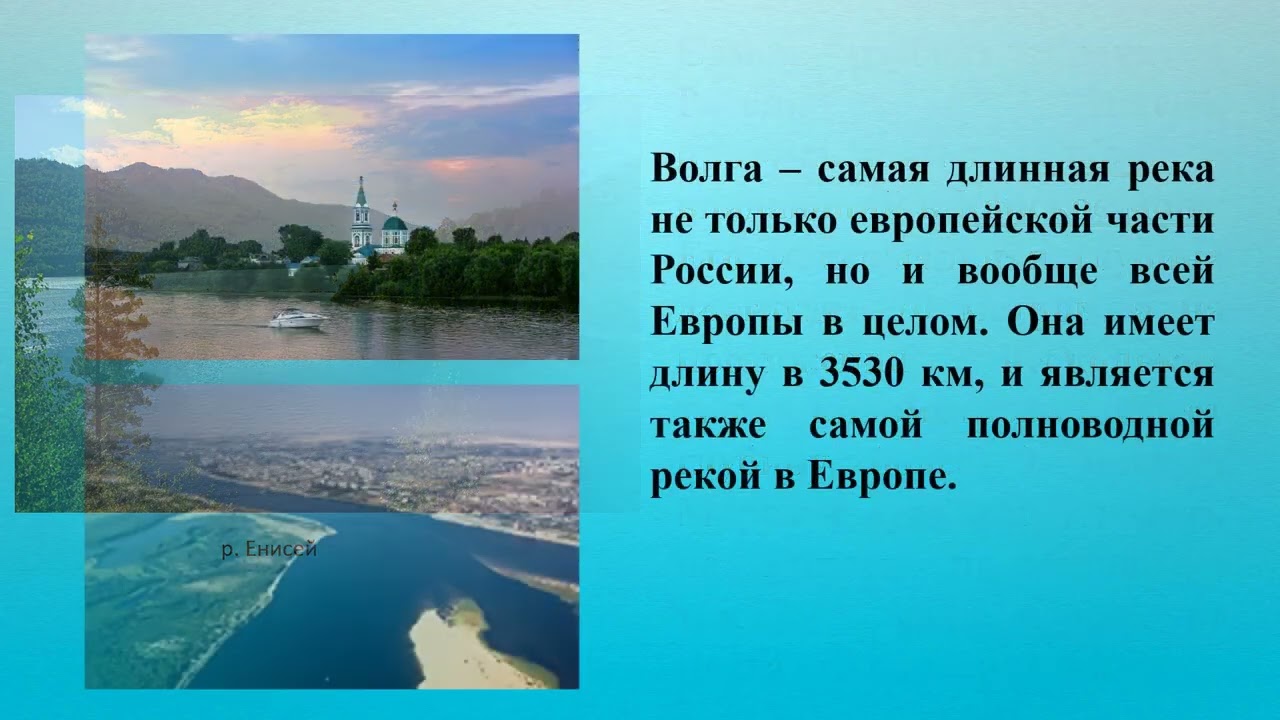 р. Енисей

Волга – самая длинная река не только европейской части России, но и вообще всей Европы в целом. Она имеет длину в 3530 км, и является также самой полноводной рекой в Европе.